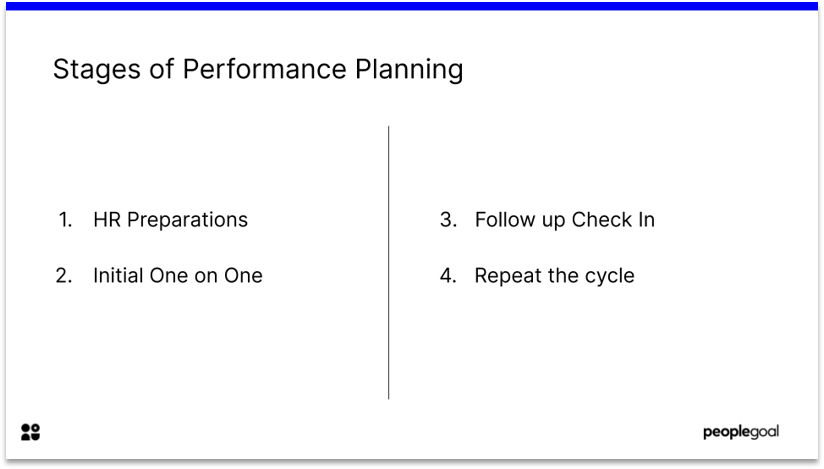 Stages of Performance Planning

1. HR Preparations

2. Initial One on One

3. Follow up Check In

4. Repeat the cycle

peoplegoal